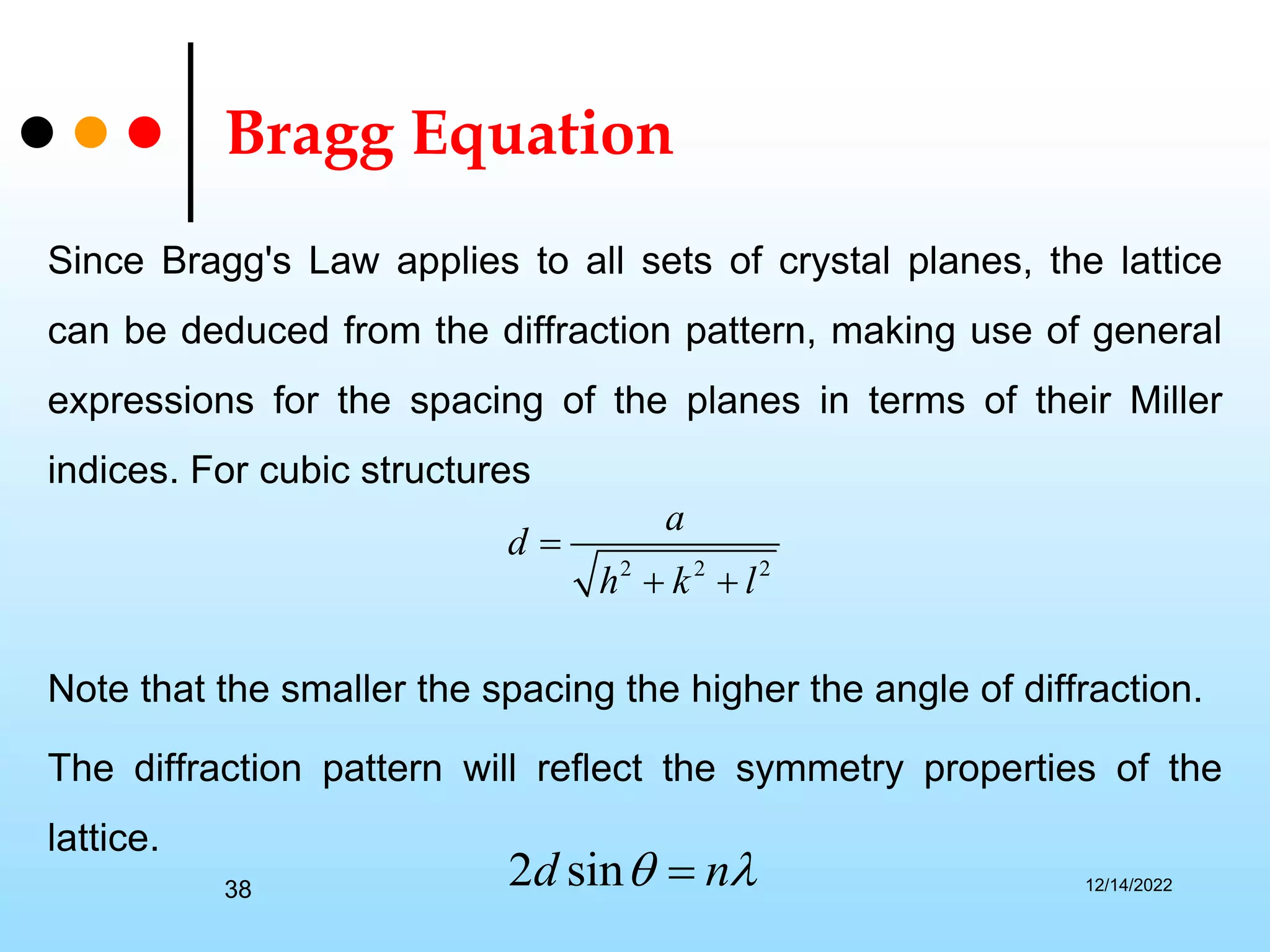 Bragg Equation

Since Bragg's Law applies to all sets of crystal planes, the lattice can be deduced from the diffraction pattern, making use of general expressions for the spacing of the planes in terms of their Miller indices. For cubic structures

$d = \frac{a}{\sqrt{h^2 + k^2 + l^2}}$

Note that the smaller the spacing the higher the angle of diffraction.

The diffraction pattern will reflect the symmetry properties of the lattice.

$2d \sin\theta = n\lambda$

38

12/14/2022